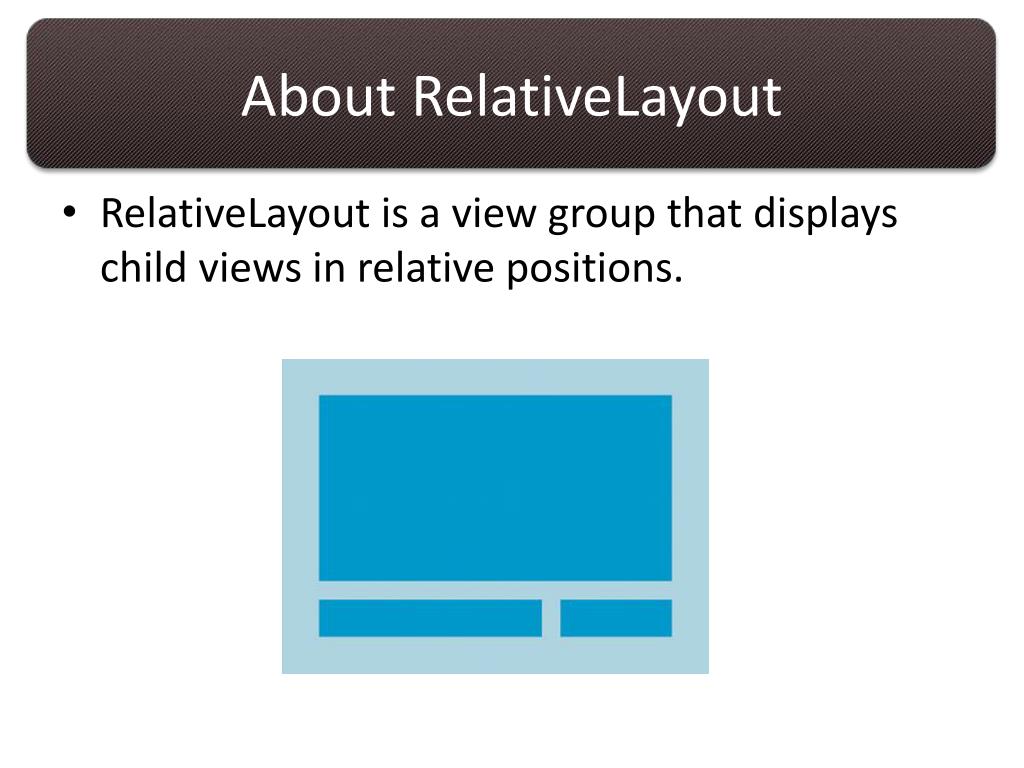 About RelativeLayout

• RelativeLayout is a view group that displays child views in relative positions.